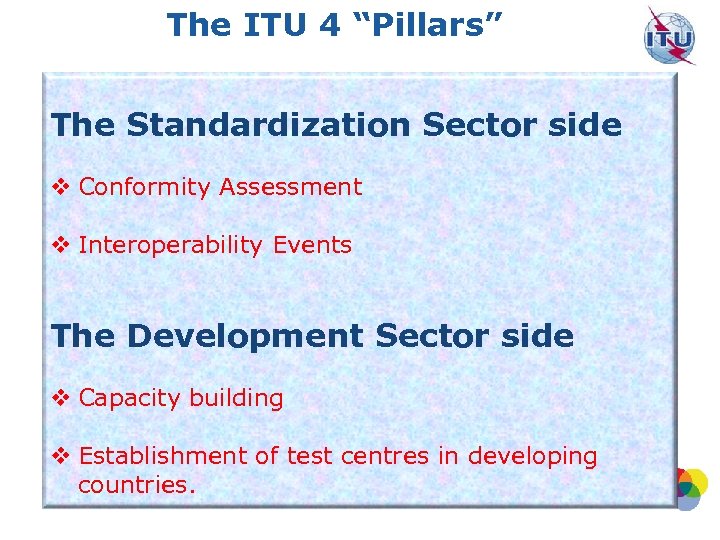 The ITU 4 “Pillars”

ITU

The Standardization Sector side

❖ Conformity Assessment

❖ Interoperability Events

The Development Sector side

❖ Capacity building

❖ Establishment of test centres in developing countries.